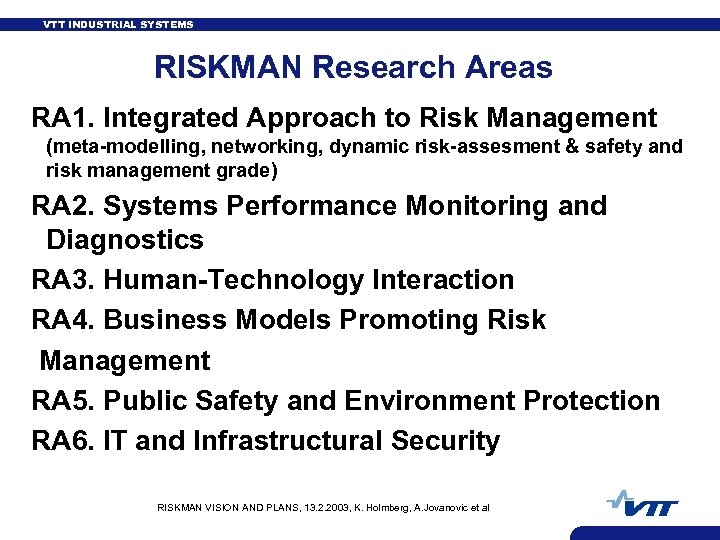 VTT INDUSTRIAL SYSTEMS

RISKMAN Research Areas

RA1. Integrated Approach to Risk Management
(meta-modelling, networking, dynamic risk-assesment & safety and risk management grade)

RA2. Systems Performance Monitoring and Diagnostics

RA3. Human-Technology Interaction

RA4. Business Models Promoting Risk Management

RA5. Public Safety and Environment Protection

RA6. IT and Infrastructural Security

RISKMAN VISION AND PLANS, 13.2.2003, K. Holmberg, A.Jovanovic et al

VTT